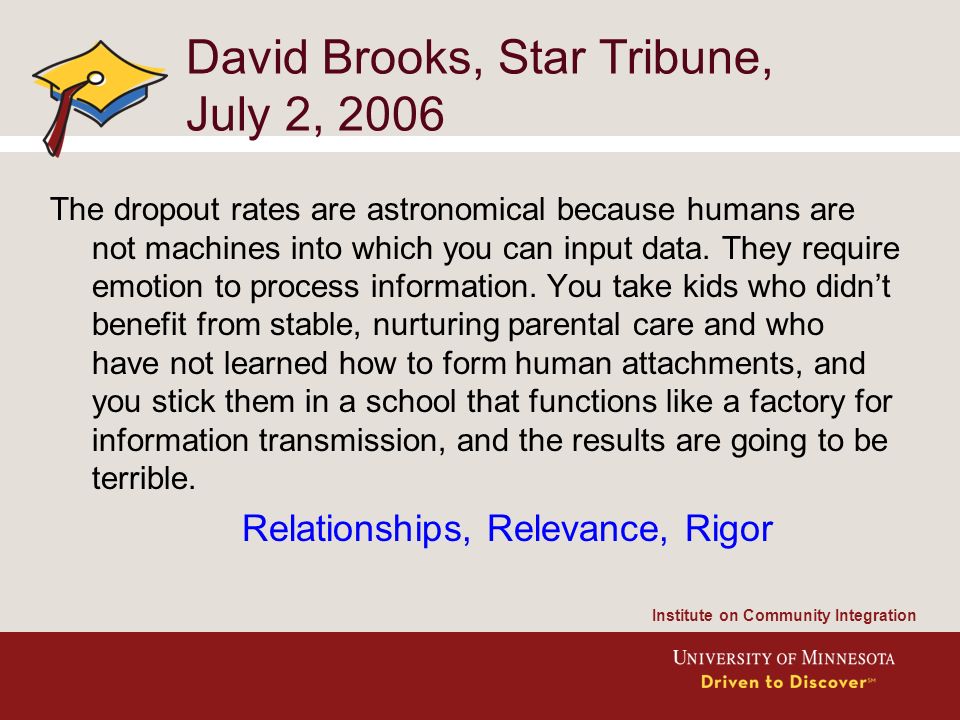 David Brooks, Star Tribune, July 2, 2006

The dropout rates are astronomical because humans are not machines into which you can input data. They require emotion to process information. You take kids who didn't benefit from stable, nurturing parental care and who have not learned how to form human attachments, and you stick them in a school that functions like a factory for information transmission, and the results are going to be terrible.

Relationships, Relevance, Rigor

Institute on Community Integration

UNIVERSITY OF MINNESOTA
Driven to Discover℠